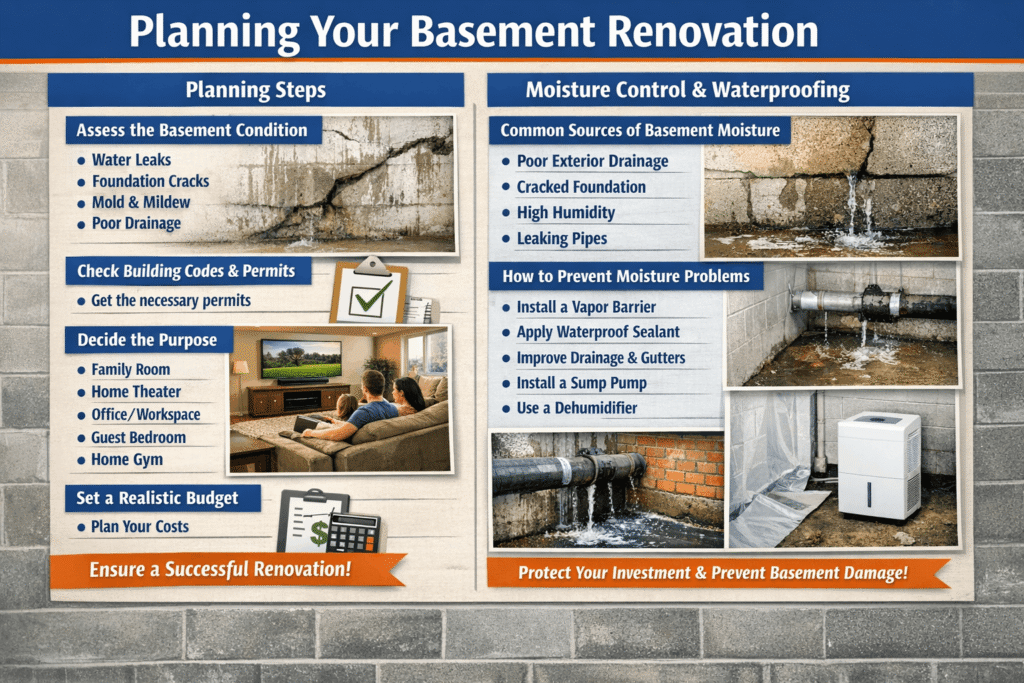 Planning Your Basement Renovation

Planning Steps

Assess the Basement Condition

- Water Leaks
- Foundation Cracks
- Mold & Mildew
- Poor Drainage

Check Building Codes & Permits

- Get the necessary permits

Decide the Purpose

- Family Room
- Home Theater
- Office/Workspace
- Guest Bedroom
- Home Gym

Set a Realistic Budget

- Plan Your Costs

Ensure a Successful Renovation!

Moisture Control & Waterproofing

Common Sources of Basement Moisture

- Poor Exterior Drainage
- Cracked Foundation
- High Humidity
- Leaking Pipes

How to Prevent Moisture Problems

- Install a Vapor Barrier
- Apply Waterproof Sealant
- Improve Drainage & Gutters
- Install a Sump Pump
- Use a Dehumidifier

Protect Your Investment & Prevent Basement Damage!